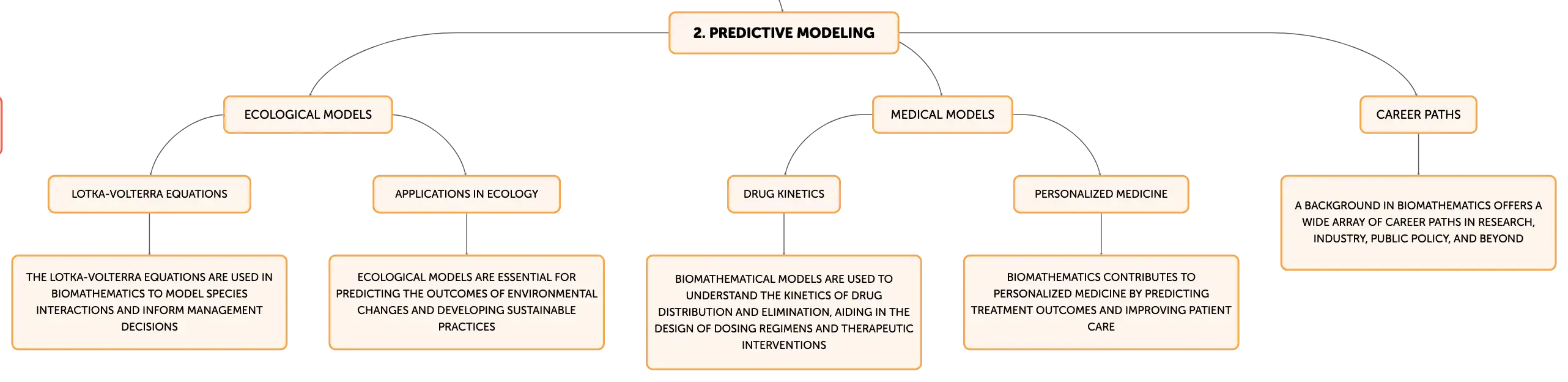 2. PREDICTIVE MODELING

ECOLOGICAL MODELS

LOTKA-VOLTERRA EQUATIONS

THE LOTKA-VOLTERRA EQUATIONS ARE USED IN BIOMATHEMATICS TO MODEL SPECIES INTERACTIONS AND INFORM MANAGEMENT DECISIONS

APPLICATIONS IN ECOLOGY

ECOLOGICAL MODELS ARE ESSENTIAL FOR PREDICTING THE OUTCOMES OF ENVIRONMENTAL CHANGES AND DEVELOPING SUSTAINABLE PRACTICES

MEDICAL MODELS

DRUG KINETICS

BIOMATHEMATICAL MODELS ARE USED TO UNDERSTAND THE KINETICS OF DRUG DISTRIBUTION AND ELIMINATION, AIDING IN THE DESIGN OF DOSING REGIMENS AND THERAPEUTIC INTERVENTIONS

PERSONALIZED MEDICINE

BIOMATHEMATICS CONTRIBUTES TO PERSONALIZED MEDICINE BY PREDICTING TREATMENT OUTCOMES AND IMPROVING PATIENT CARE

CAREER PATHS

A BACKGROUND IN BIOMATHEMATICS OFFERS A WIDE ARRAY OF CAREER PATHS IN RESEARCH, INDUSTRY, PUBLIC POLICY, AND BEYOND